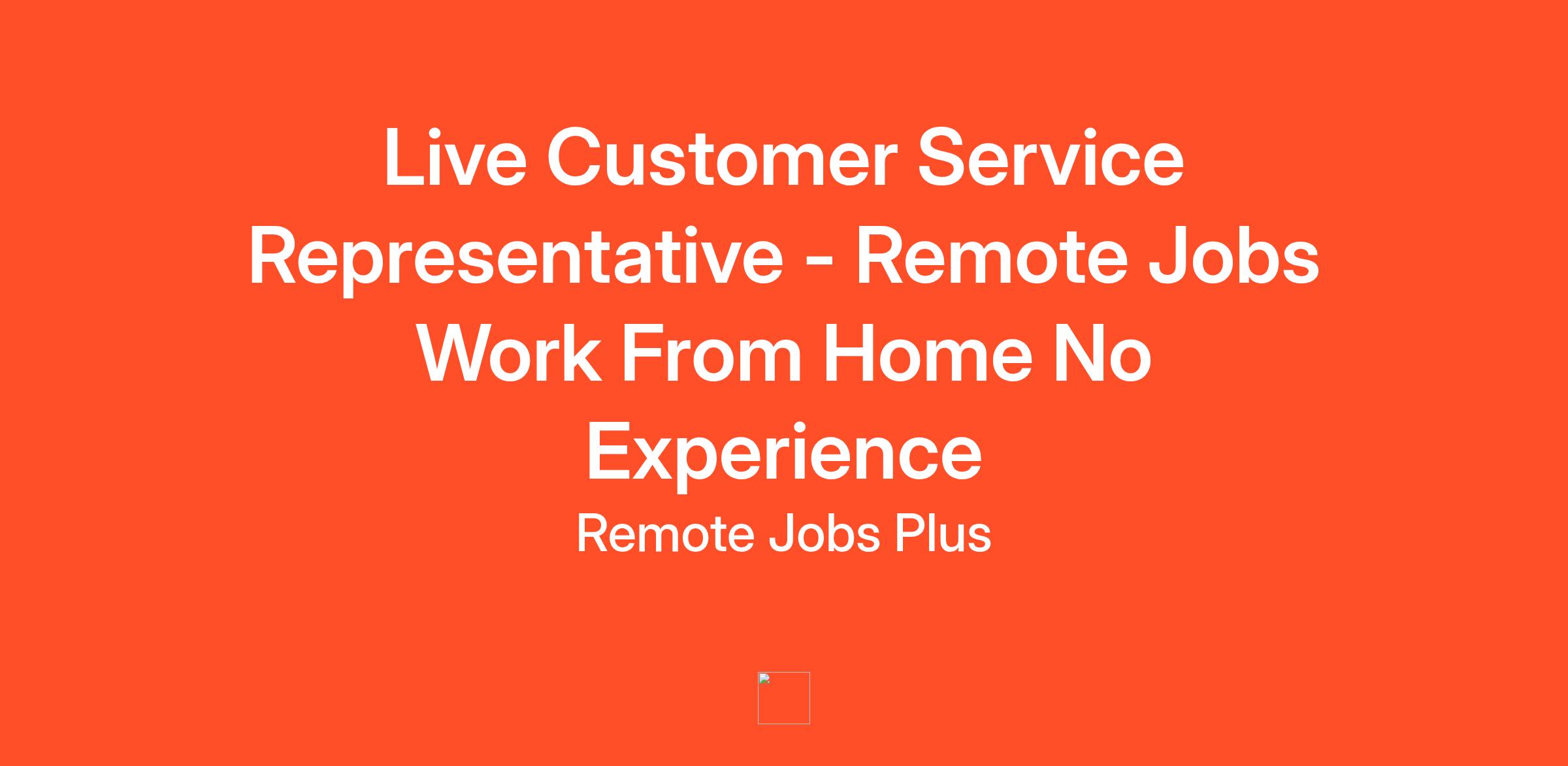 Live Customer Service Representative - Remote Jobs Work From Home No Experience

Remote Jobs Plus